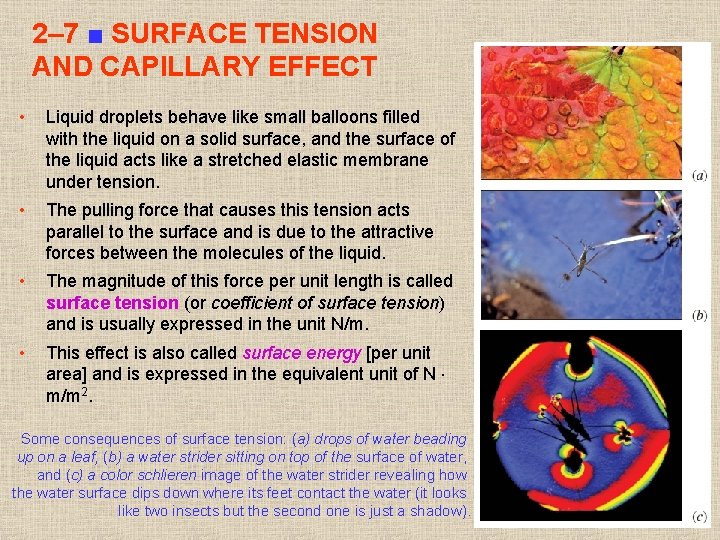 2–7 ■ SURFACE TENSION AND CAPILLARY EFFECT

• Liquid droplets behave like small balloons filled with the liquid on a solid surface, and the surface of the liquid acts like a stretched elastic membrane under tension.

• The pulling force that causes this tension acts parallel to the surface and is due to the attractive forces between the molecules of the liquid.

• The magnitude of this force per unit length is called surface tension (or coefficient of surface tension) and is usually expressed in the unit N/m.

• This effect is also called surface energy [per unit area] and is expressed in the equivalent unit of N · m/m$^2$.

Some consequences of surface tension: (a) drops of water beading up on a leaf, (b) a water strider sitting on top of the surface of water, and (c) a color schlieren image of the water strider revealing how the water surface dips down where its feet contact the water (it looks like two insects but the second one is just a shadow).

(a)

(b)

(c)